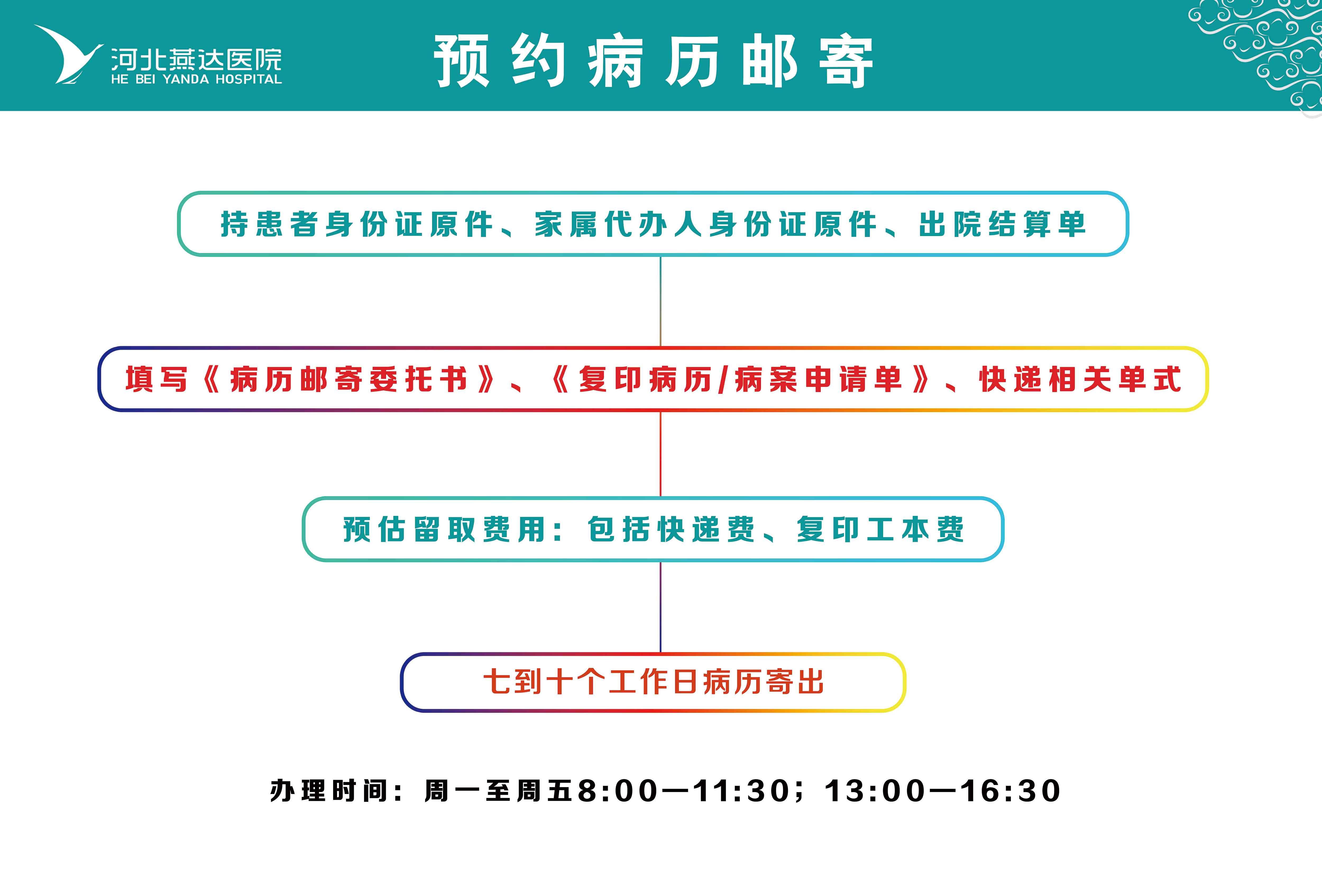 河北燕达医院
HE BEI YANDA HOSPITAL

预约病历邮寄

持患者身份证原件、家属代办人身份证原件、出院结算单

填写《病历邮寄委托书》、《复印病历/病案申请单》、快递相关单式

预估留取费用：包括快递费、复印工本费

七到十个工作日病历寄出

办理时间：周一至周五8:00—11:30；13:00—16:30